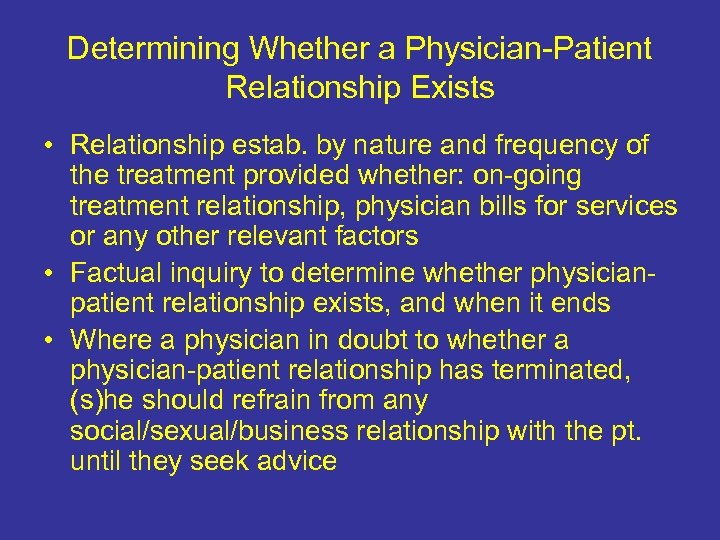 Determining Whether a Physician-Patient Relationship Exists

• Relationship estab. by nature and frequency of the treatment provided whether: on-going treatment relationship, physician bills for services or any other relevant factors
• Factual inquiry to determine whether physician-patient relationship exists, and when it ends
• Where a physician in doubt to whether a physician-patient relationship has terminated, (s)he should refrain from any social/sexual/business relationship with the pt. until they seek advice